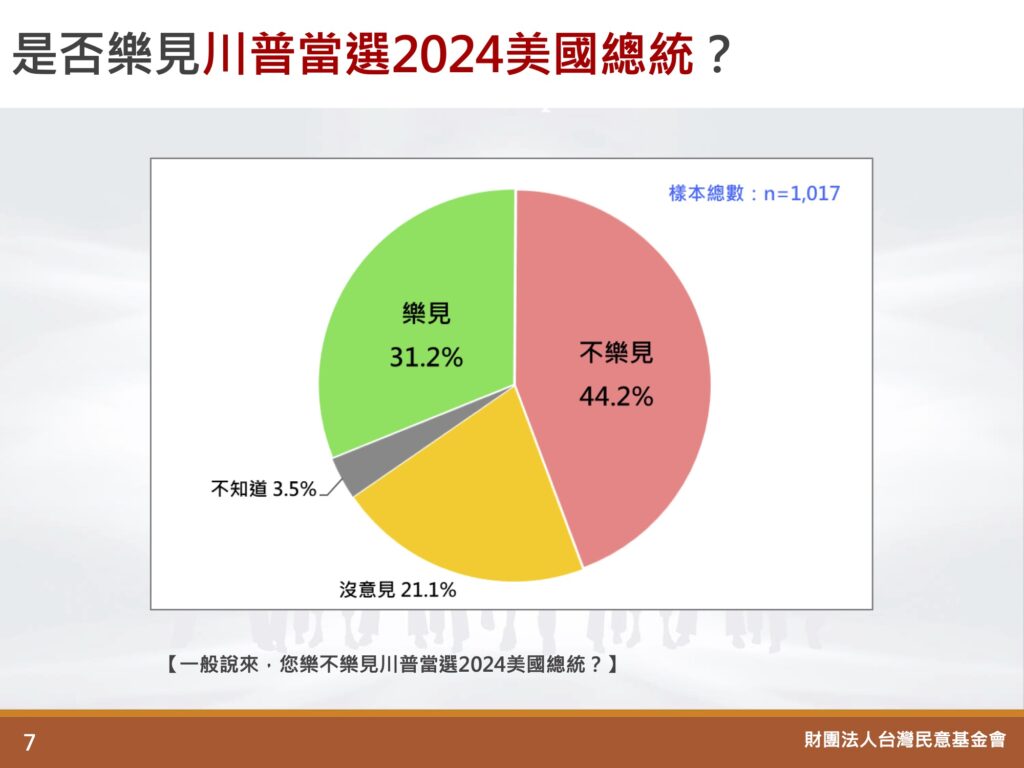 是否樂見川普當選2024美國總統？

樣本總數：n=1,017

樂見
31.2%

不樂見
44.2%

不知道 3.5%

沒意見 21.1%

【一般說來，您樂不樂見川普當選2024美國總統？】

7

財團法人台灣民意基金會